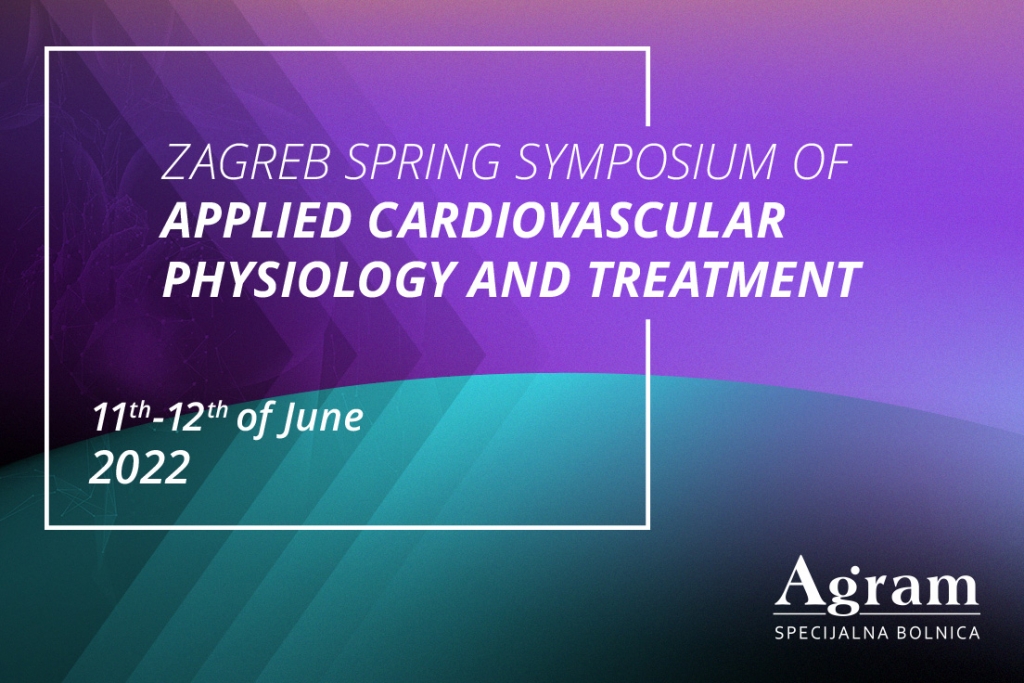 ZAGREB SPRING SYMPOSIUM OF
APPLIED CARDIOVASCULAR PHYSIOLOGY AND TREATMENT

$11^{th}$-$12^{th}$ of June
2022

Agram
SPECIJALNA BOLNICA